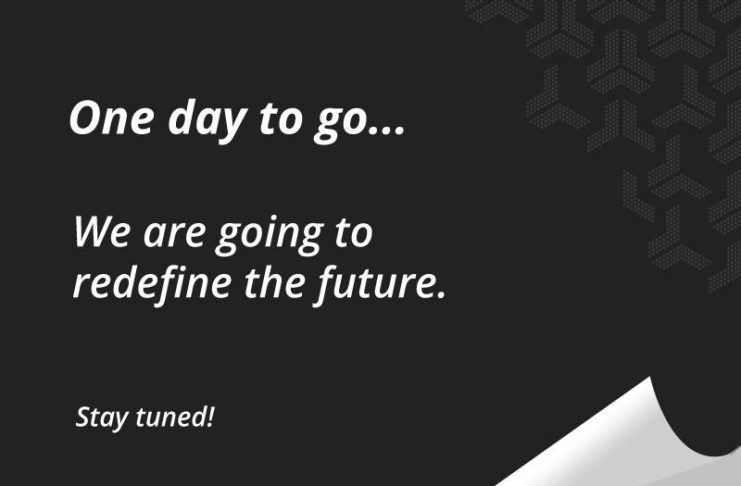 One day to go...

We are going to redefine the future.

Stay tuned!